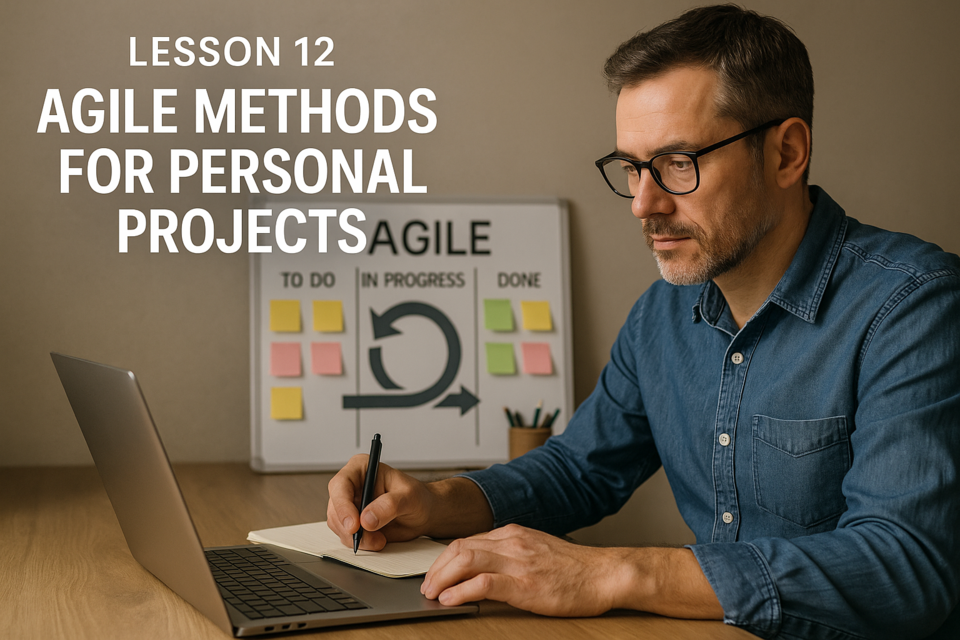 LESSON 12
AGILE METHODS FOR PERSONAL PROJECTS

AGILE

TO DO

IN PROGRESS

DONE